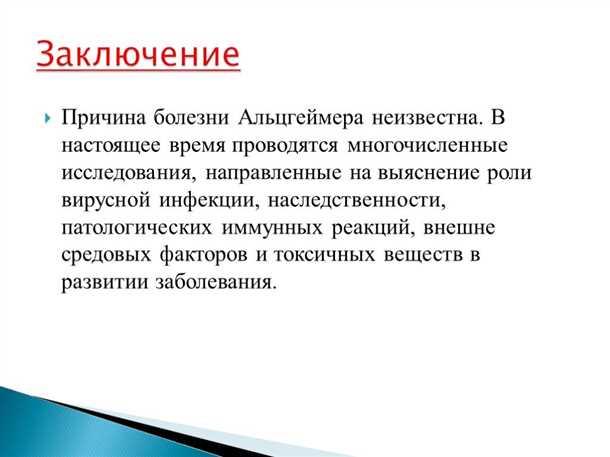 Заключение

Причина болезни Альцгеймера неизвестна. В настоящее время проводятся многочисленные исследования, направленные на выяснение роли вирусной инфекции, наследственности, патологических иммунных реакций, внешне средовых факторов и токсичных веществ в развитии заболевания.